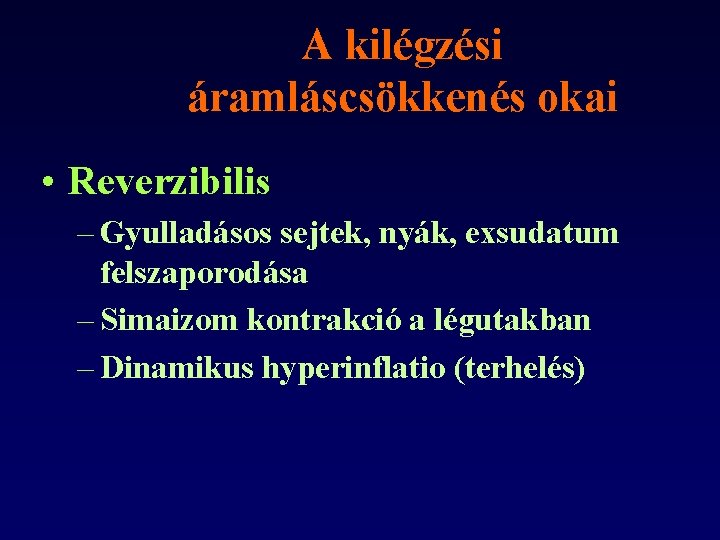 A kilégzési áramláscsökkenés okai

• Reverzibilis
– Gyulladásos sejtek, nyák, exsudatum felszaporodása
– Simaizom kontrakció a légutakban
– Dinamikus hyperinflatio (terhelés)